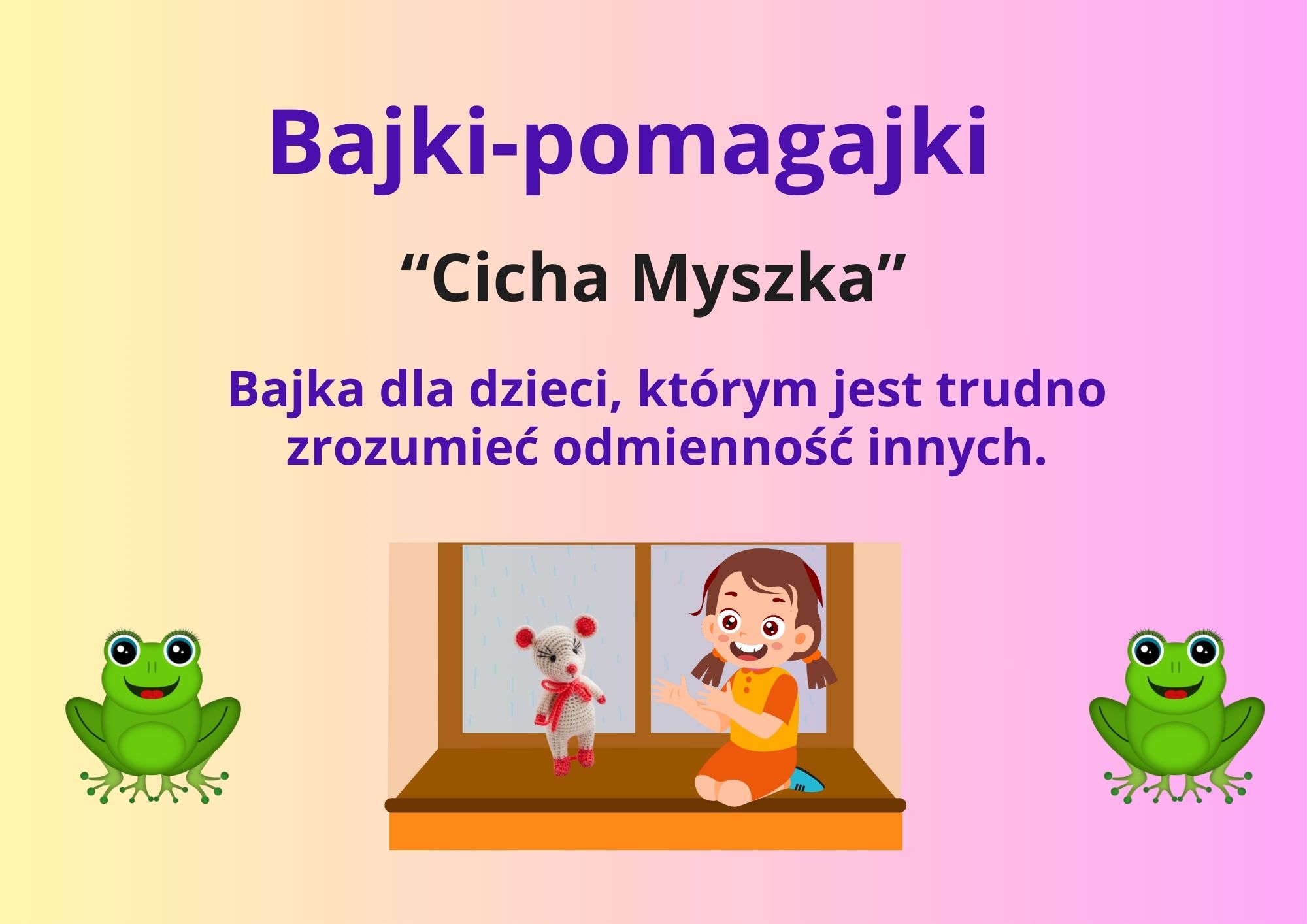 Bajki-pomagajki

“Cicha Myszka”

Bajka dla dzieci, którym jest trudno zrozumieć odmienność innych.